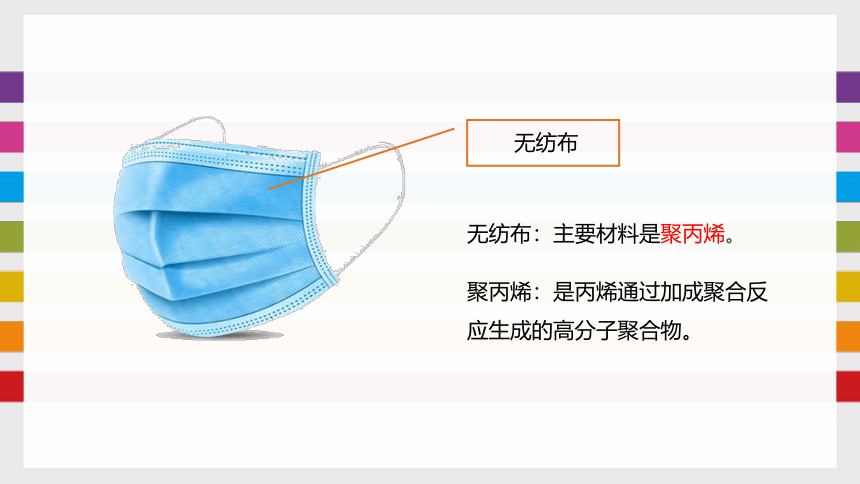 无纺布

无纺布：主要材料是聚丙烯。

聚丙烯：是丙烯通过加成聚合反应生成的高分子聚合物。